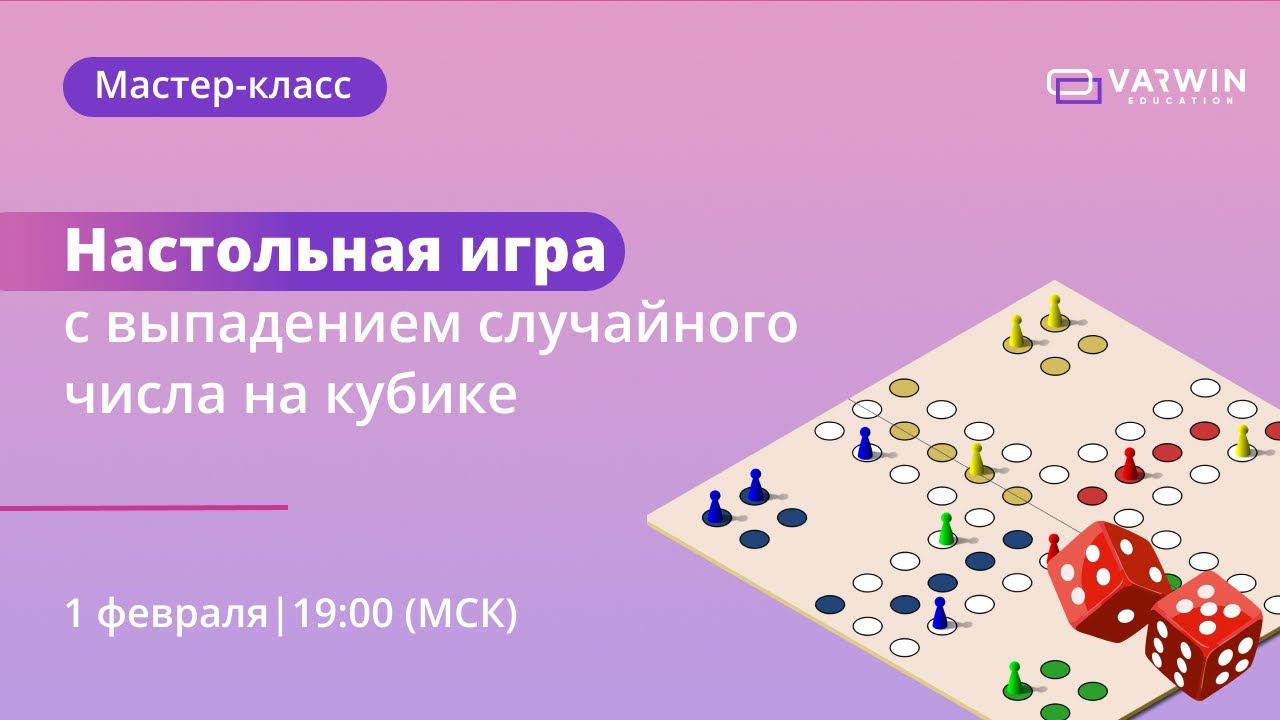 Мастер-класс

VARWIN EDUCATION

Настольная игра с выпадением случайного числа на кубике

1 февраля | 19:00 (МСК)